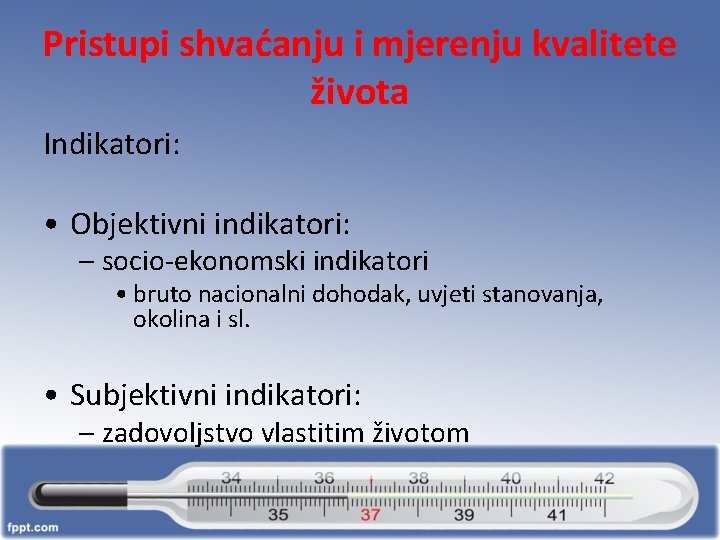 Pristupi shvaćanju i mjerenju kvalitete života

Indikatori:

• Objektivni indikatori:
– socio-ekonomski indikatori
• bruto nacionalni dohodak, uvjeti stanovanja, okolina i sl.

• Subjektivni indikatori:
– zadovoljstvo vlastitim životom

34 36 38 40 42
35 37 39 41

fppt.com